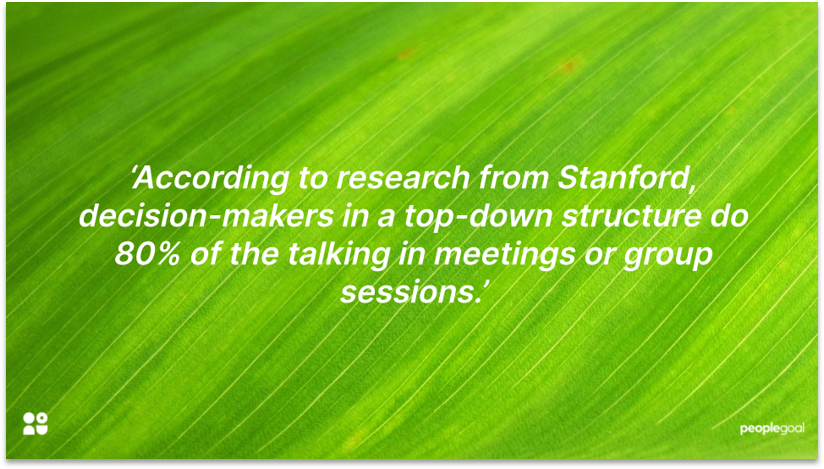 ‘According to research from Stanford, decision-makers in a top-down structure do 80% of the talking in meetings or group sessions.’

peoplegoal